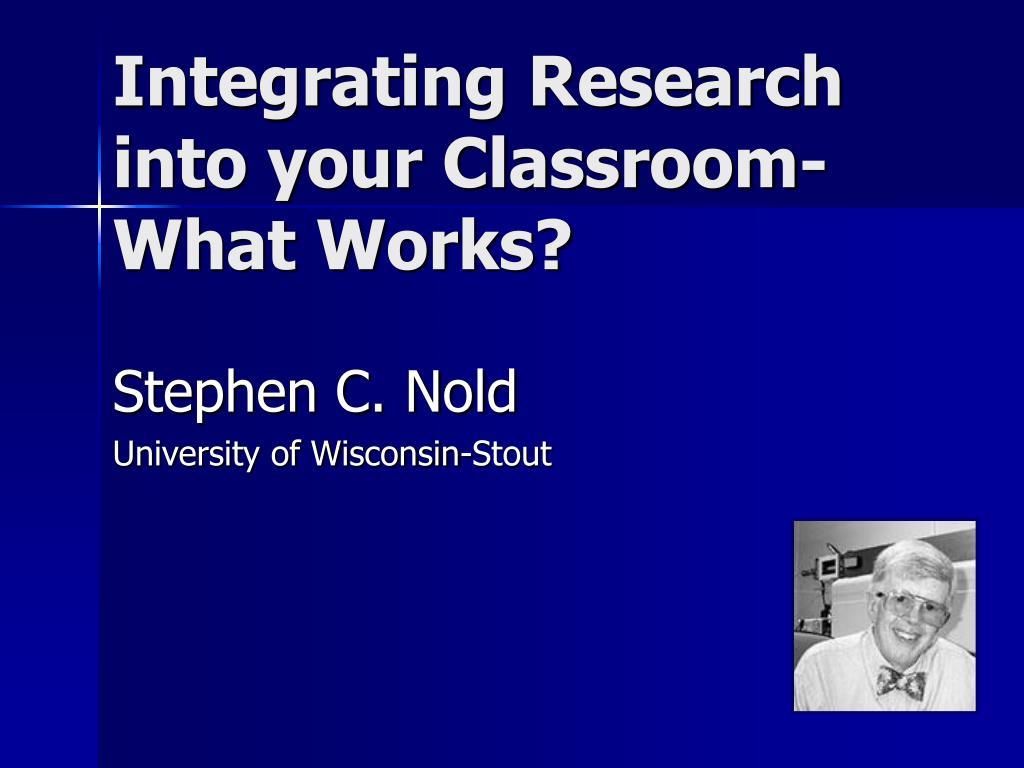 Integrating Research into your Classroom- What Works?

Stephen C. Nold

University of Wisconsin-Stout